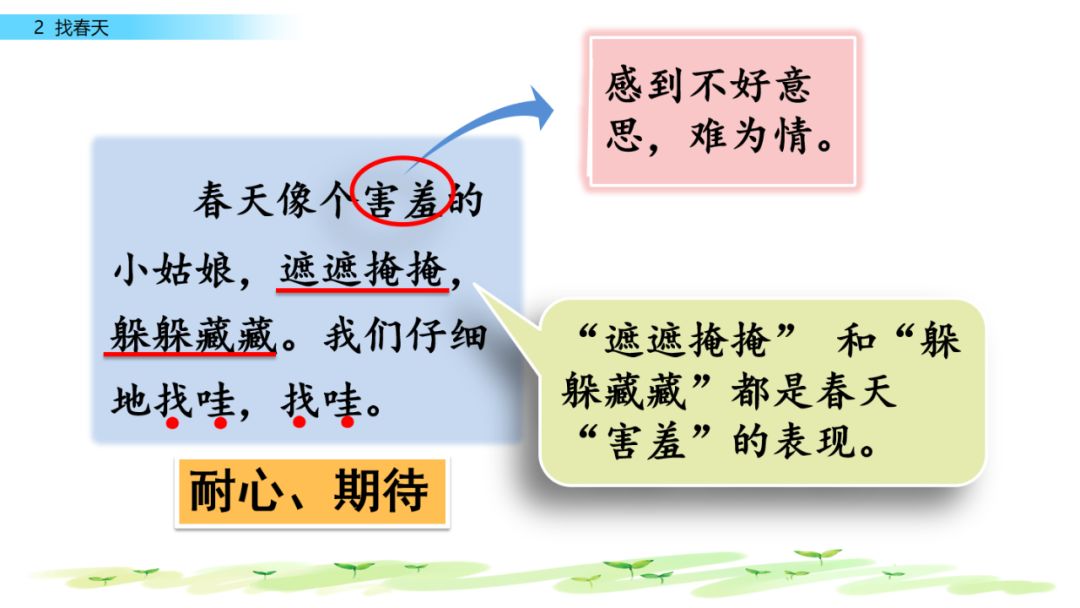 2 找春天

感到不好意思，难为情。

春天像个害羞的小姑娘，遮遮掩掩，躲躲藏藏。我们仔细地找哇，找哇。

“遮遮掩掩” 和“躲躲藏藏”都是春天“害羞”的表现。

耐心、期待